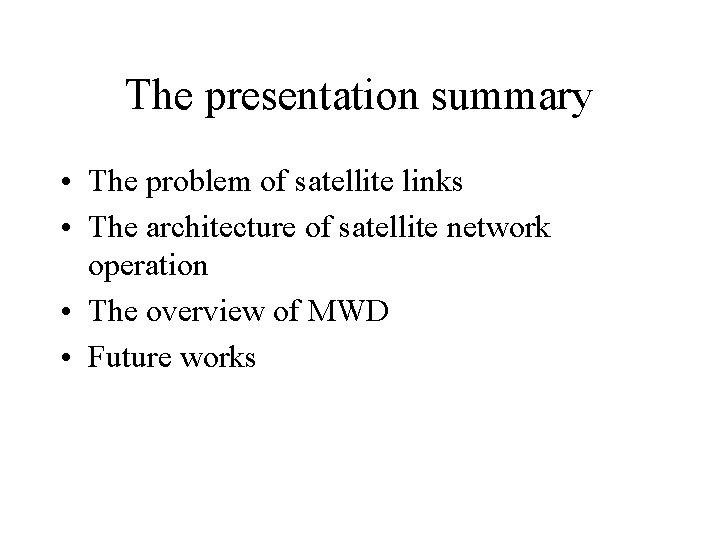 The presentation summary

• The problem of satellite links
• The architecture of satellite network operation
• The overview of MWD
• Future works